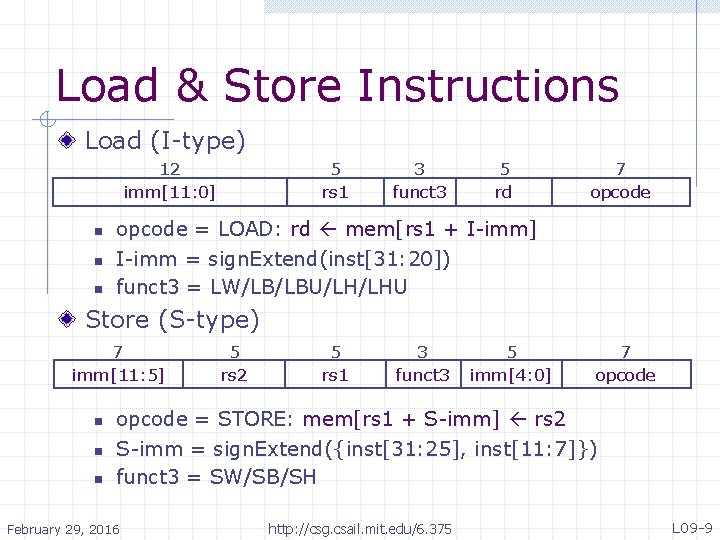 Load & Store Instructions

Load (I-type)

| 12 | 5 | 3 | 5 | 7 |
|---|---|---|---|---|
| imm[11:0] | rs1 | funct3 | rd | opcode |

- opcode = LOAD: rd ← mem[rs1 + I-imm]
- I-imm = signExtend(inst[31:20])
- funct3 = LW/LB/LBU/LH/LHU

Store (S-type)

| 7 | 5 | 5 | 3 | 5 | 7 |
|---|---|---|---|---|---|
| imm[11:5] | rs2 | rs1 | funct3 | imm[4:0] | opcode |

- opcode = STORE: mem[rs1 + S-imm] ← rs2
- S-imm = signExtend({inst[31:25], inst[11:7]})
- funct3 = SW/SB/SH

February 29, 2016 http://csg.csail.mit.edu/6.375 L09-9